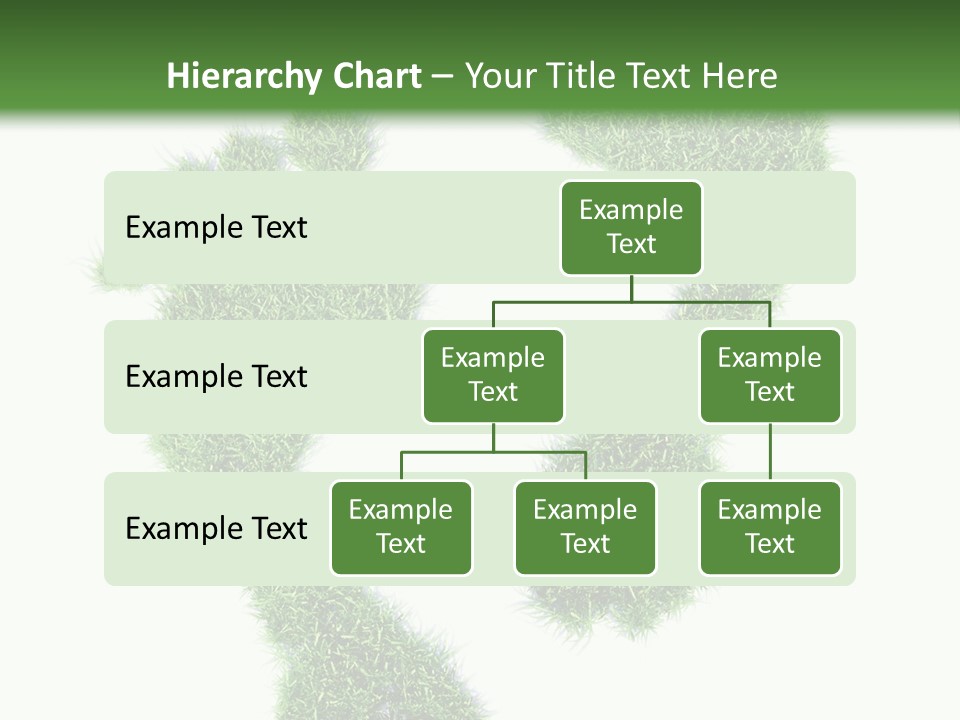 Hierarchy Chart – Your Title Text Here

Example Text

Example Text

Example Text

Example Text

Example Text

Example Text

Example Text

Example Text

Example Text